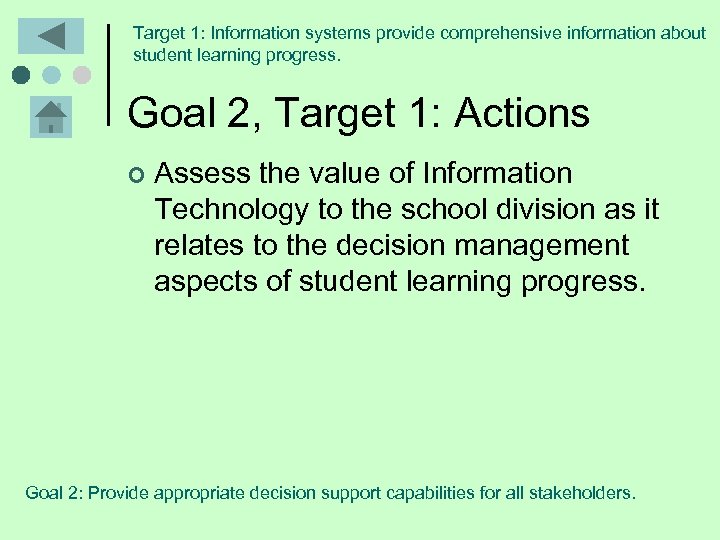 Target 1: Information systems provide comprehensive information about student learning progress.

Goal 2, Target 1: Actions

Assess the value of Information Technology to the school division as it relates to the decision management aspects of student learning progress.

Goal 2: Provide appropriate decision support capabilities for all stakeholders.